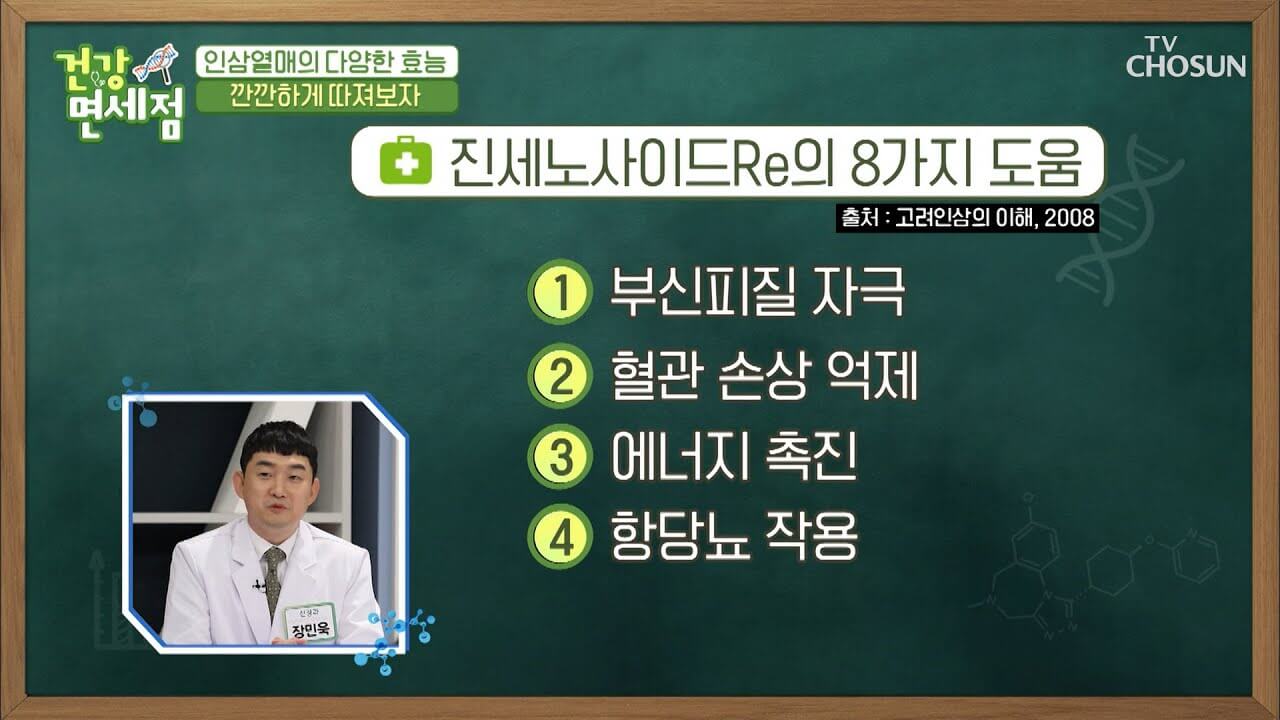 건강 면세점

인삼열매의 다양한 효능
깐깐하게 따져보자

TV CHOSUN

진세노사이드Re의 8가지 도움

출처 : 고려인삼의 이해, 2008

1 부신피질 자극
2 혈관 손상 억제
3 에너지 촉진
4 항당뇨 작용

신경과
장민욱